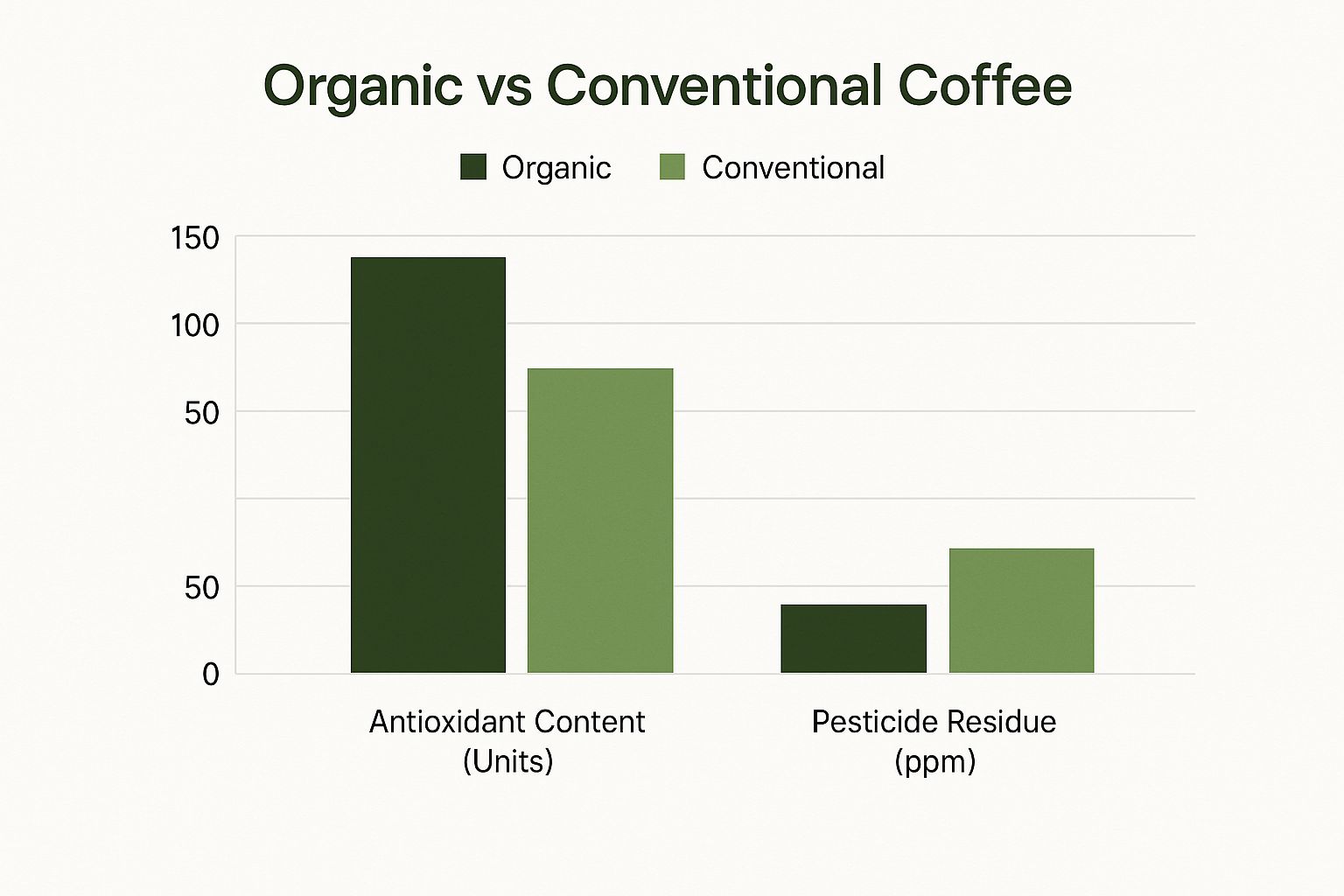 Organic vs Conventional Coffee

Organic Conventional

150
100
50
50
0

Antioxidant Content (Units)

Pesticide Residue (ppm)